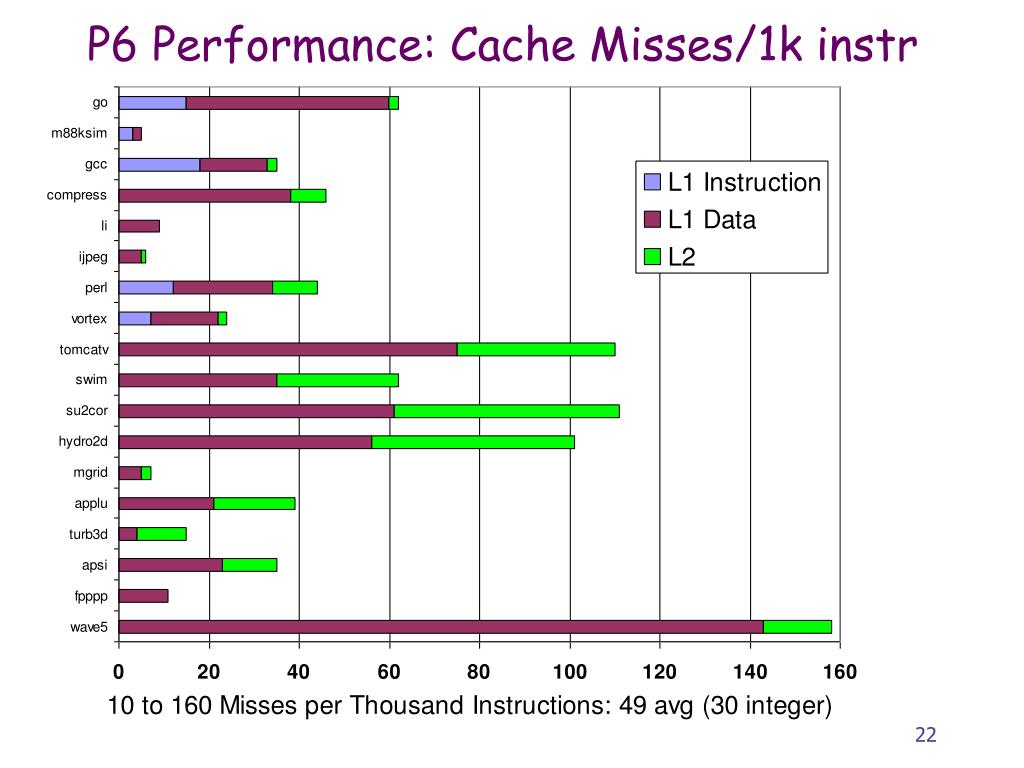 P6 Performance: Cache Misses/1k instr

go
m88ksim
gcc
compress
li
ijpeg
perl
vortex
tomcatv
swim
su2cor
hydro2d
mgrid
applu
turb3d
apsi
fpppp
wave5

L1 Instruction
L1 Data
L2

0 20 40 60 80 100 120 140 160

10 to 160 Misses per Thousand Instructions: 49 avg (30 integer)

22